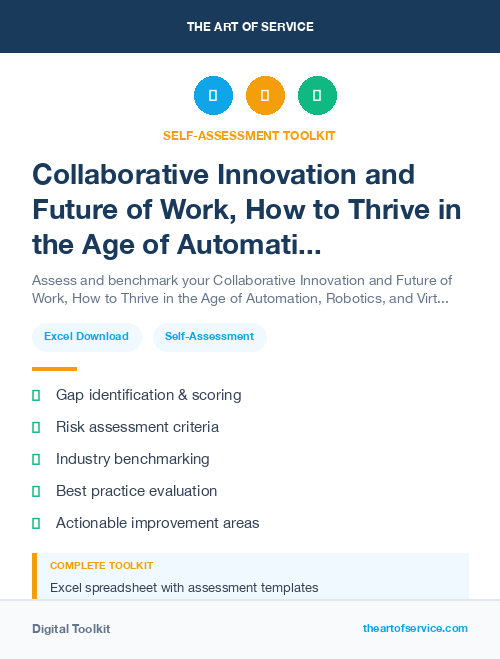 THE ART OF SERVICE

SELF-ASSESSMENT TOOLKIT

Collaborative Innovation and Future of Work, How to Thrive in the Age of Automati...

Assess and benchmark your Collaborative Innovation and Future of Work, How to Thrive in the Age of Automation, Robotics, and Virt...

Excel Download

Self-Assessment

Gap identification & scoring

Risk assessment criteria

Industry benchmarking

Best practice evaluation

Actionable improvement areas

COMPLETE TOOLKIT

Excel spreadsheet with assessment templates

Digital Toolkit

theartofservice.com